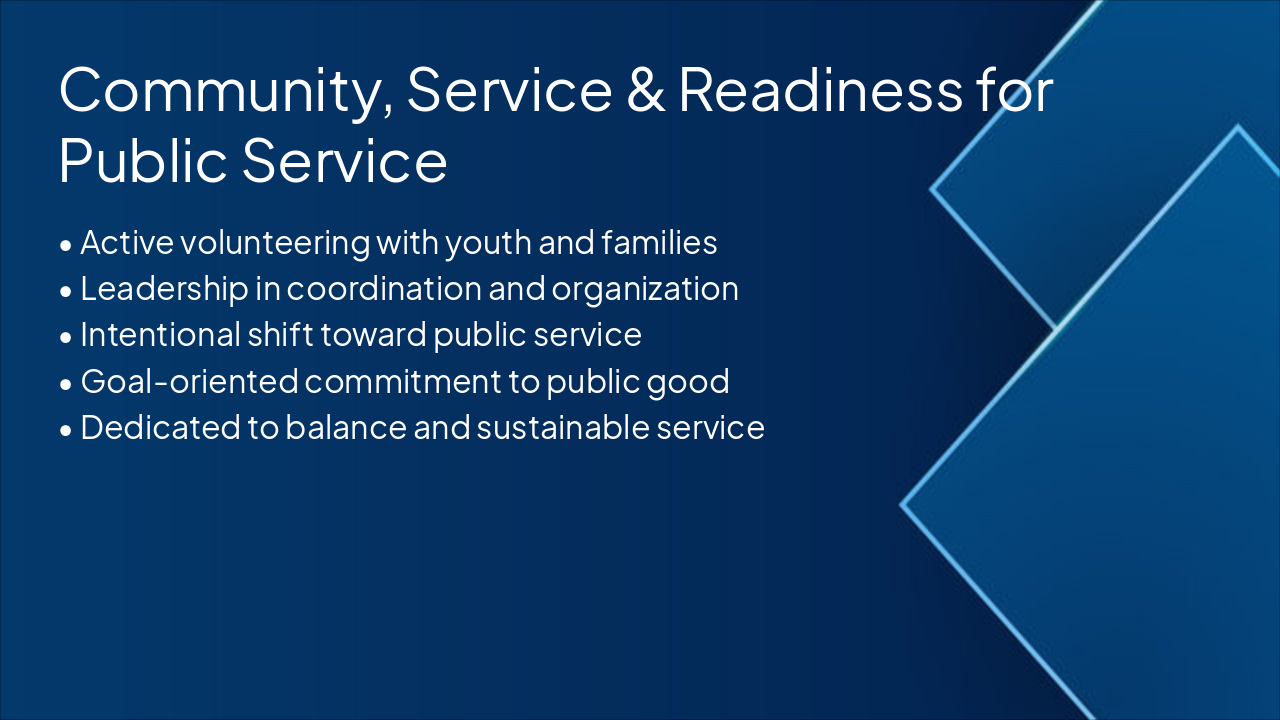 Community, Service & Readiness for Public Service

• Active volunteering with youth and families
• Leadership in coordination and organization
• Intentional shift toward public service
• Goal-oriented commitment to public good
• Dedicated to balance and sustainable service